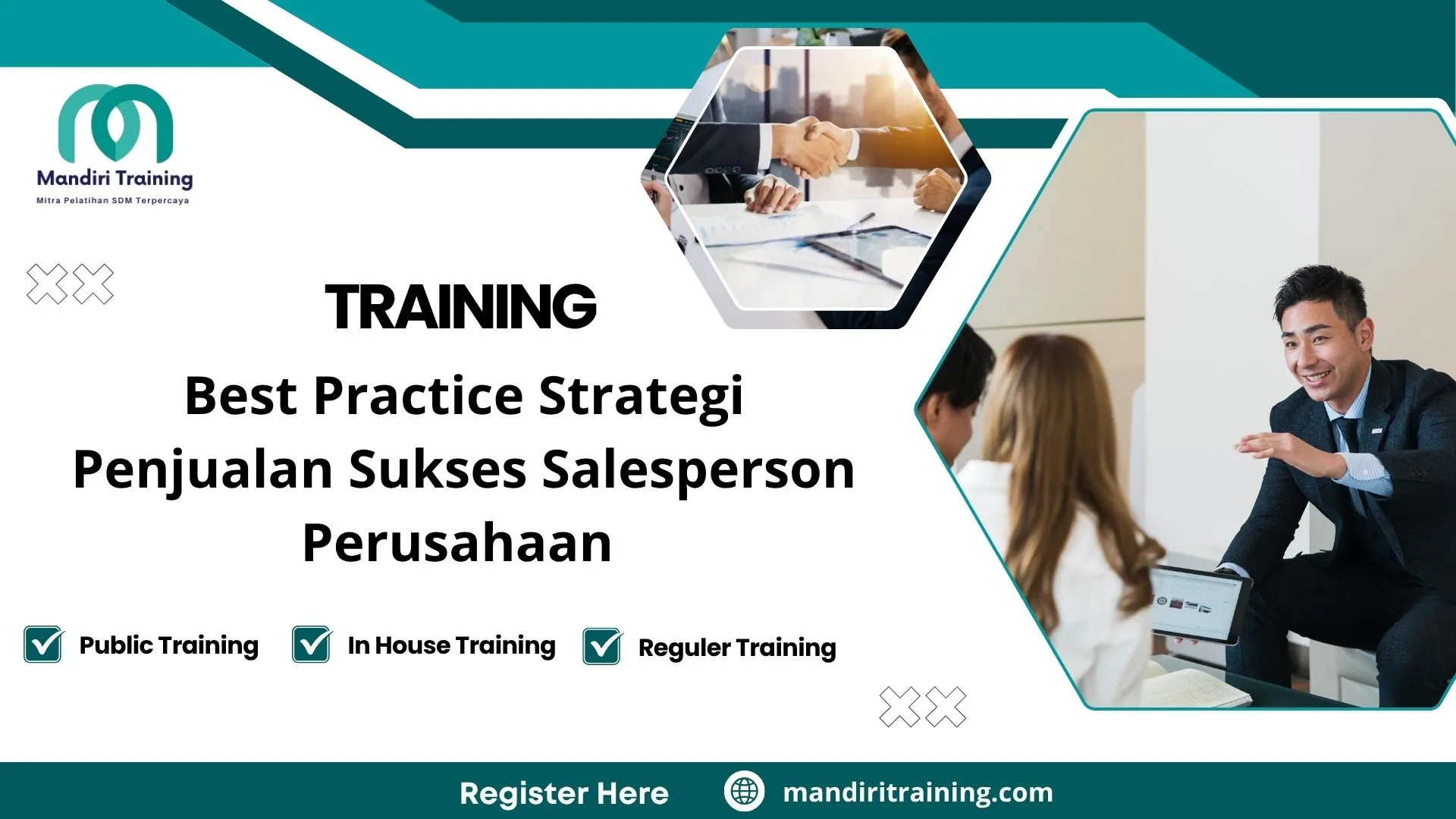 Mandiri Training
Mitra Pelatihan SDM Terpercaya

TRAINING

Best Practice Strategi Penjualan Sukses Salesperson Perusahaan

Public Training
In House Training
Reguler Training

Register Here
mandiritraining.com